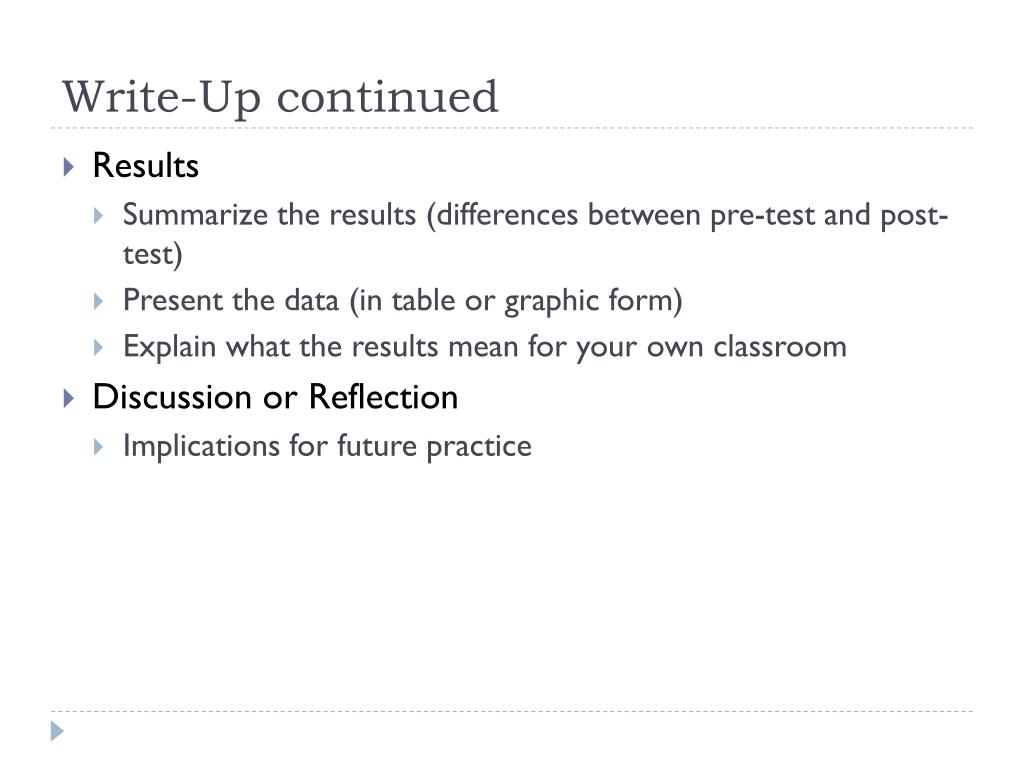 Write-Up continued

Results

Summarize the results (differences between pre-test and post-test)

Present the data (in table or graphic form)

Explain what the results mean for your own classroom

Discussion or Reflection

Implications for future practice